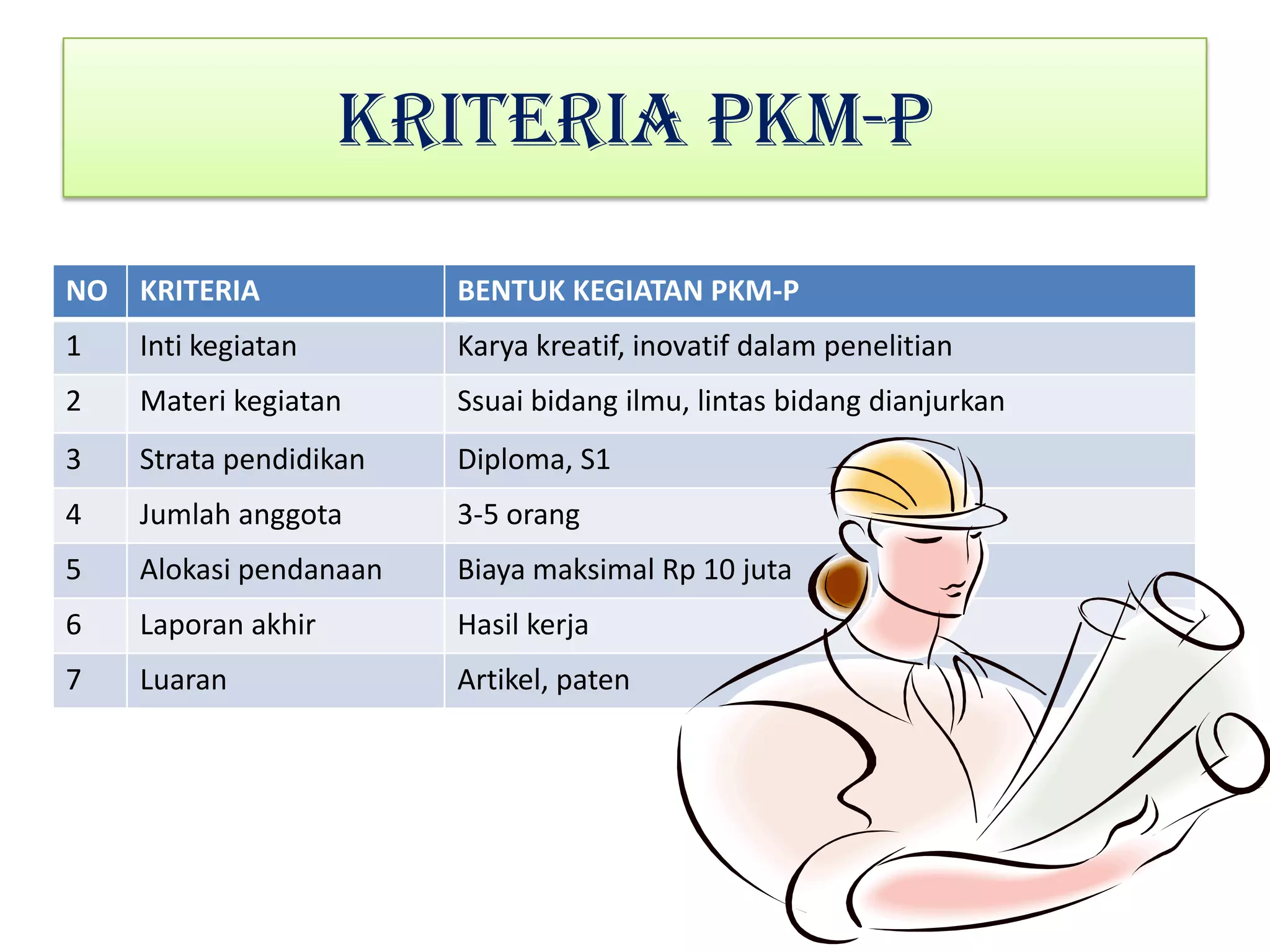 KRITERIA PKM-P

| NO | KRITERIA | BENTUK KEGIATAN PKM-P |
|---|---|---|
| 1 | Inti kegiatan | Karya kreatif, inovatif dalam penelitian |
| 2 | Materi kegiatan | Ssuai bidang ilmu, lintas bidang dianjurkan |
| 3 | Strata pendidikan | Diploma, S1 |
| 4 | Jumlah anggota | 3-5 orang |
| 5 | Alokasi pendanaan | Biaya maksimal Rp 10 juta |
| 6 | Laporan akhir | Hasil kerja |
| 7 | Luaran | Artikel, paten |